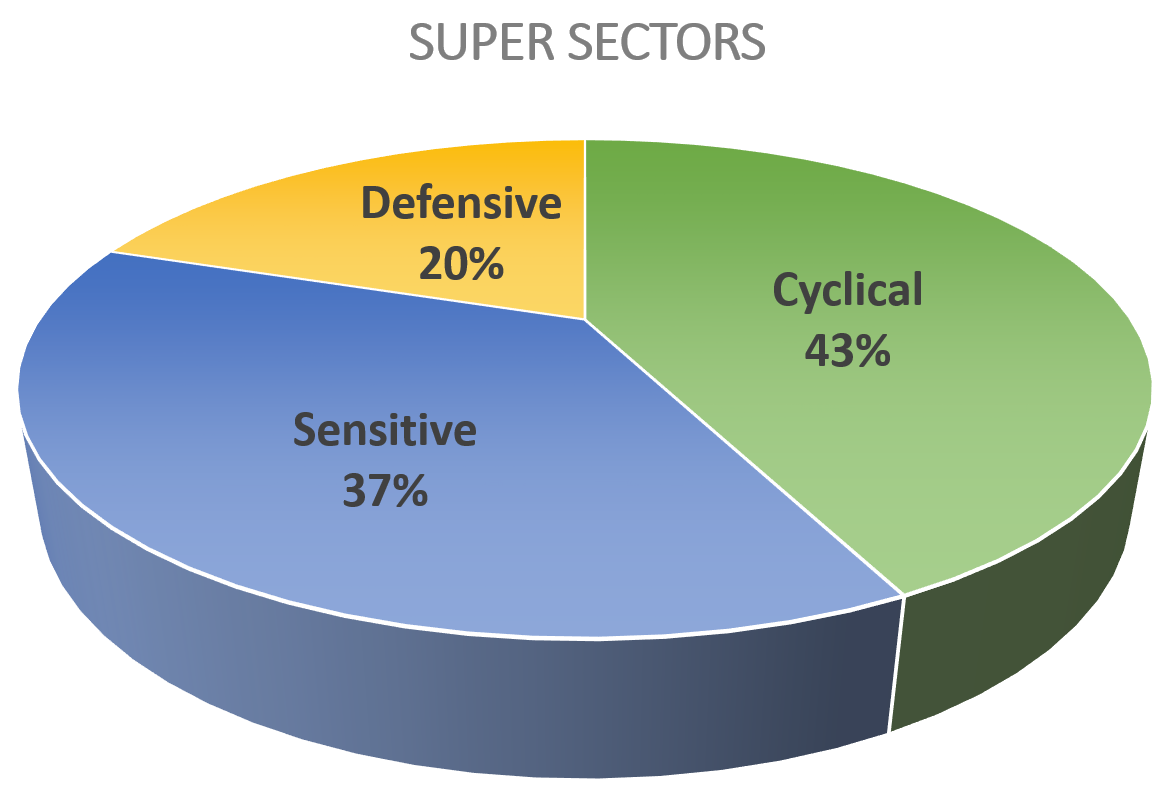 SUPER SECTORS

Defensive
20%

Cyclical
43%

Sensitive
37%